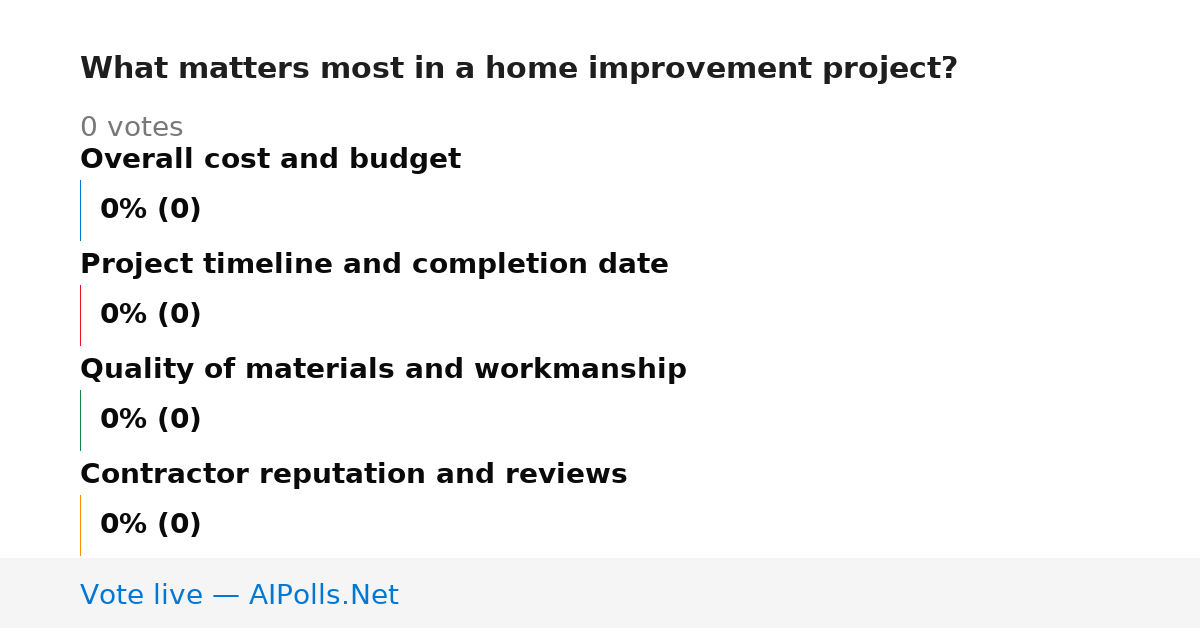 What matters most in a home improvement project?

0 votes

Overall cost and budget

0% (0)

Project timeline and completion date

0% (0)

Quality of materials and workmanship

0% (0)

Contractor reputation and reviews

0% (0)

Vote live — AIPolls.Net